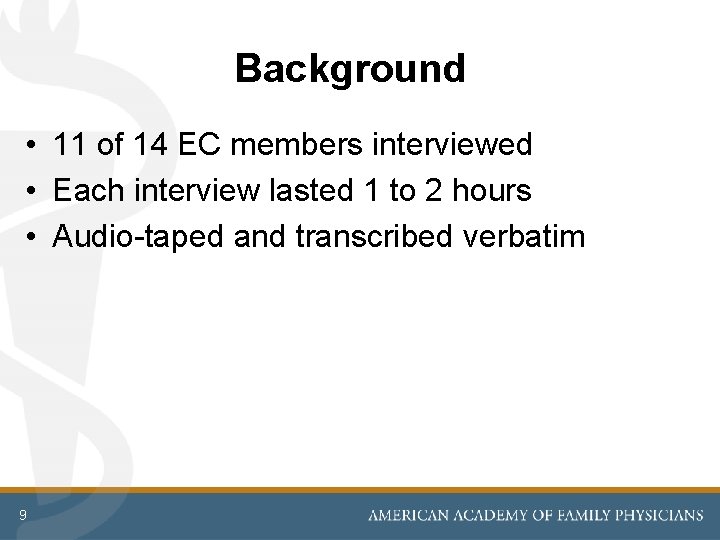 Background

• 11 of 14 EC members interviewed
• Each interview lasted 1 to 2 hours
• Audio-taped and transcribed verbatim

9

AMERICAN ACADEMY OF FAMILY PHYSICIANS